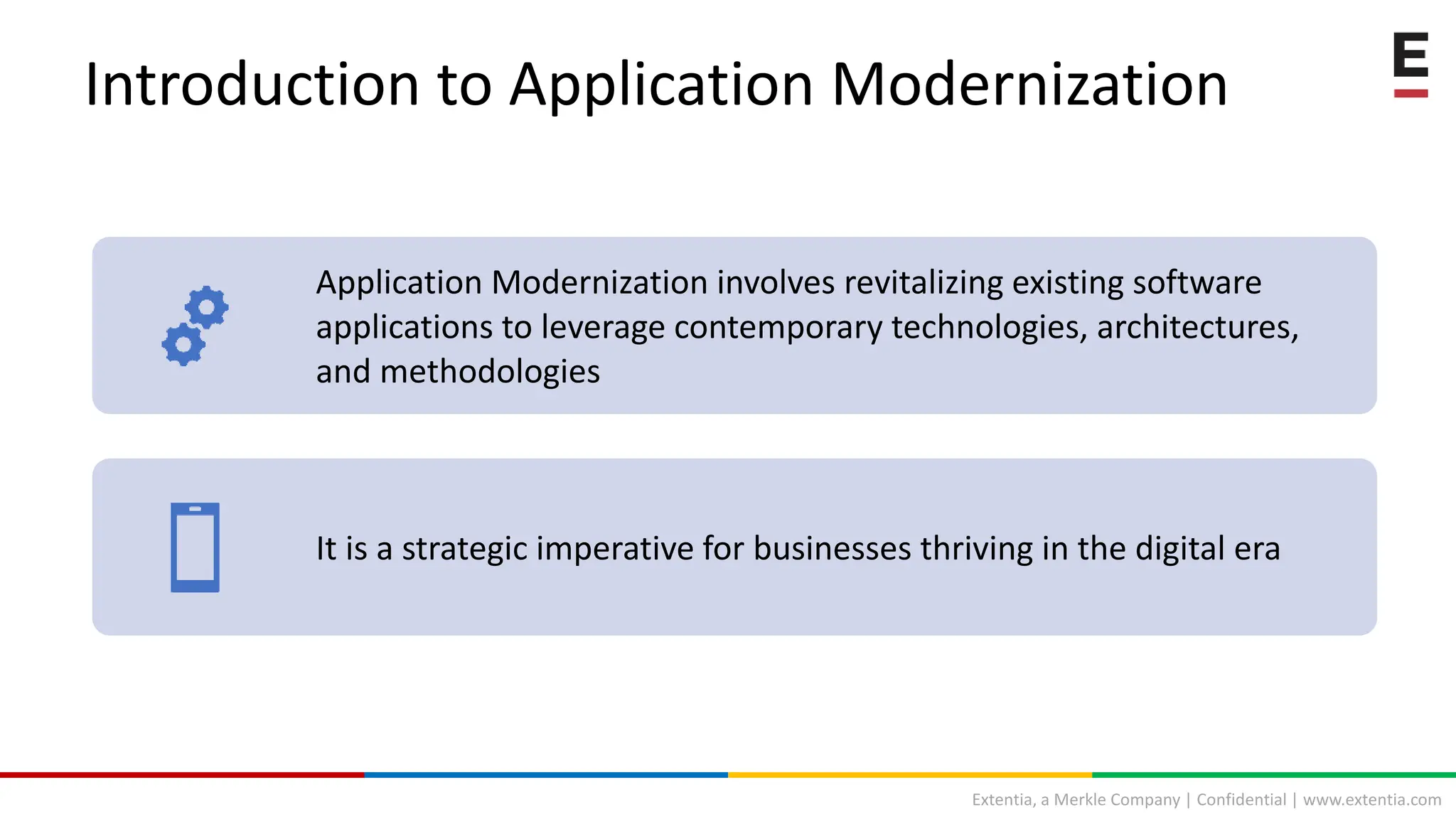 Introduction to Application Modernization

E

Application Modernization involves revitalizing existing software applications to leverage contemporary technologies, architectures, and methodologies

It is a strategic imperative for businesses thriving in the digital era

Extentia, a Merkle Company | Confidential | www.extentia.com